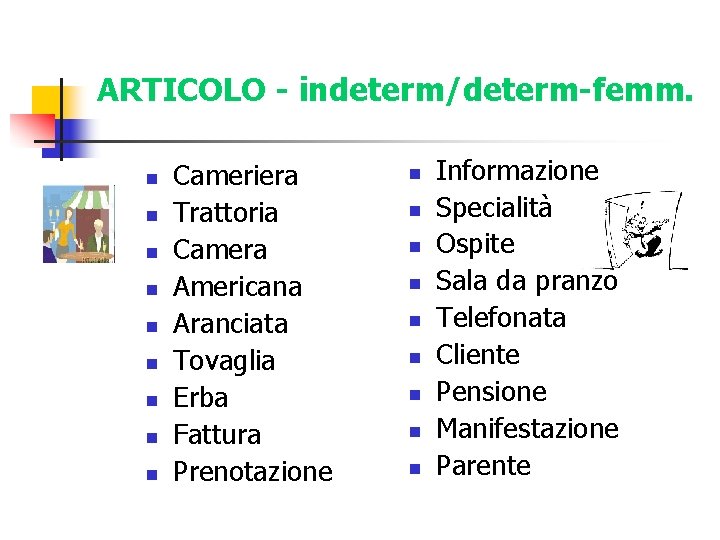 ARTICOLO - indeterm/determ-femm.

- Cameriera
- Trattoria
- Camera
- Americana
- Aranciata
- Tovaglia
- Erba
- Fattura
- Prenotazione

- Informazione
- Specialità
- Ospite
- Sala da pranzo
- Telefonata
- Cliente
- Pensione
- Manifestazione
- Parente